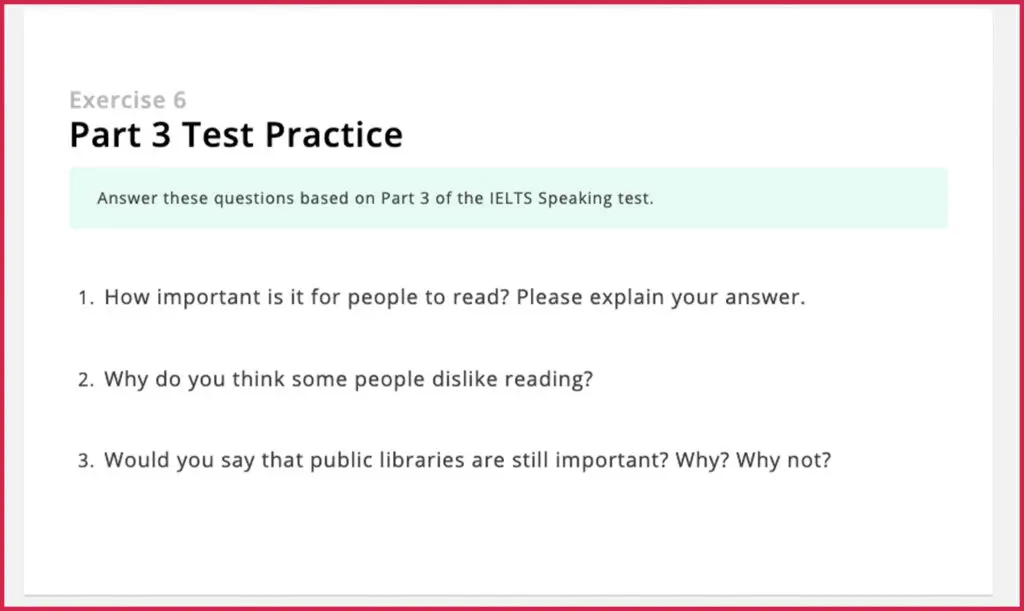 Exercise 6

Part 3 Test Practice

Answer these questions based on Part 3 of the IELTS Speaking test.

1. How important is it for people to read? Please explain your answer.

2. Why do you think some people dislike reading?

3. Would you say that public libraries are still important? Why? Why not?